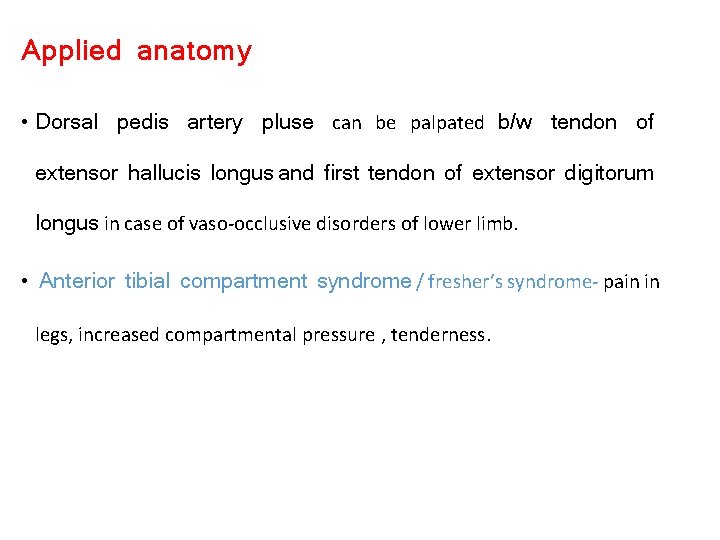 Applied anatomy

• Dorsal pedis artery pluse can be palpated b/w tendon of extensor hallucis longus and first tendon of extensor digitorum longus in case of vaso-occlusive disorders of lower limb.

• Anterior tibial compartment syndrome / fresher's syndrome- pain in legs, increased compartmental pressure , tenderness.